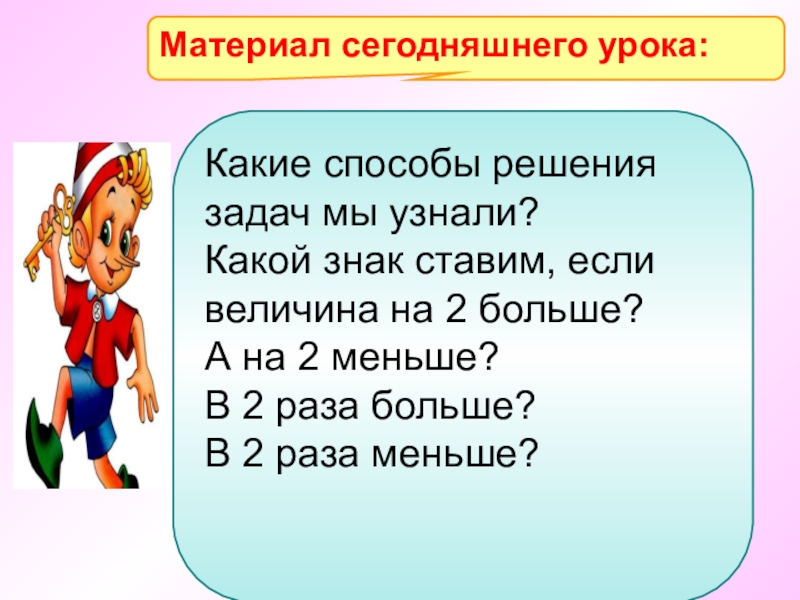 Материал сегодняшнего урока:

Какие способы решения задач мы узнали?
Какой знак ставим, если величина на 2 больше?
А на 2 меньше?
В 2 раза больше?
В 2 раза меньше?